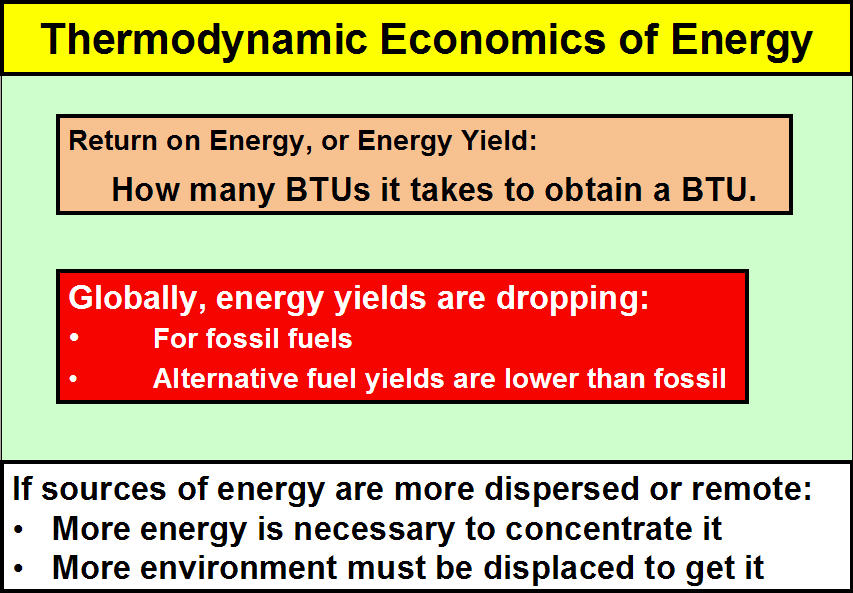 Thermodynamic Economics of Energy

Return on Energy, or Energy Yield:

How many BTUs it takes to obtain a BTU.

Globally, energy yields are dropping:
• For fossil fuels
• Alternative fuel yields are lower than fossil

If sources of energy are more dispersed or remote:
• More energy is necessary to concentrate it
• More environment must be displaced to get it